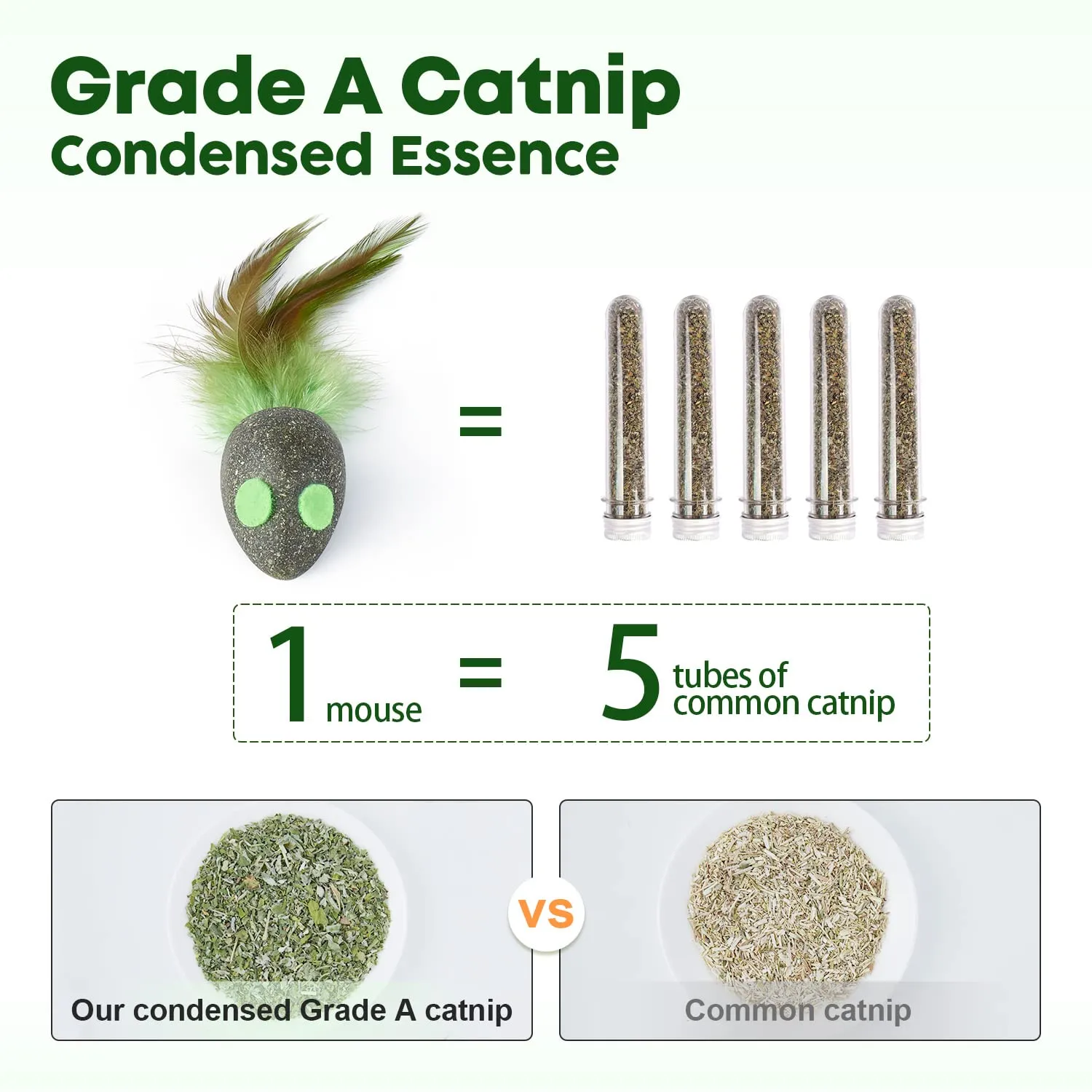 Grade A Catnip
Condensed Essence

=

1 mouse = 5 tubes of common catnip

Our condensed Grade A catnip

VS

Common catnip